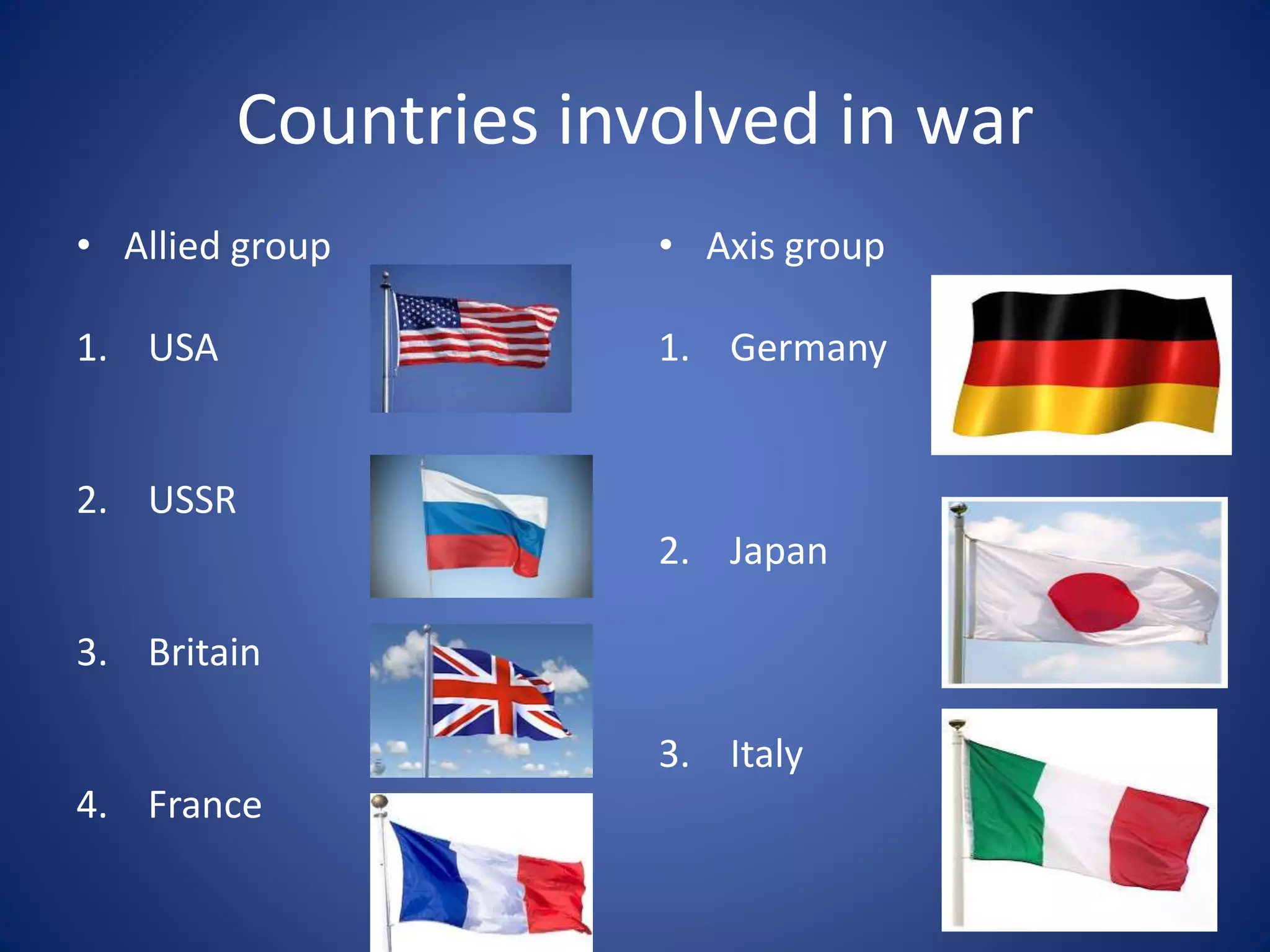 Countries involved in war

• Allied group

1. USA

2. USSR

3. Britain

4. France

• Axis group

1. Germany

2. Japan

3. Italy